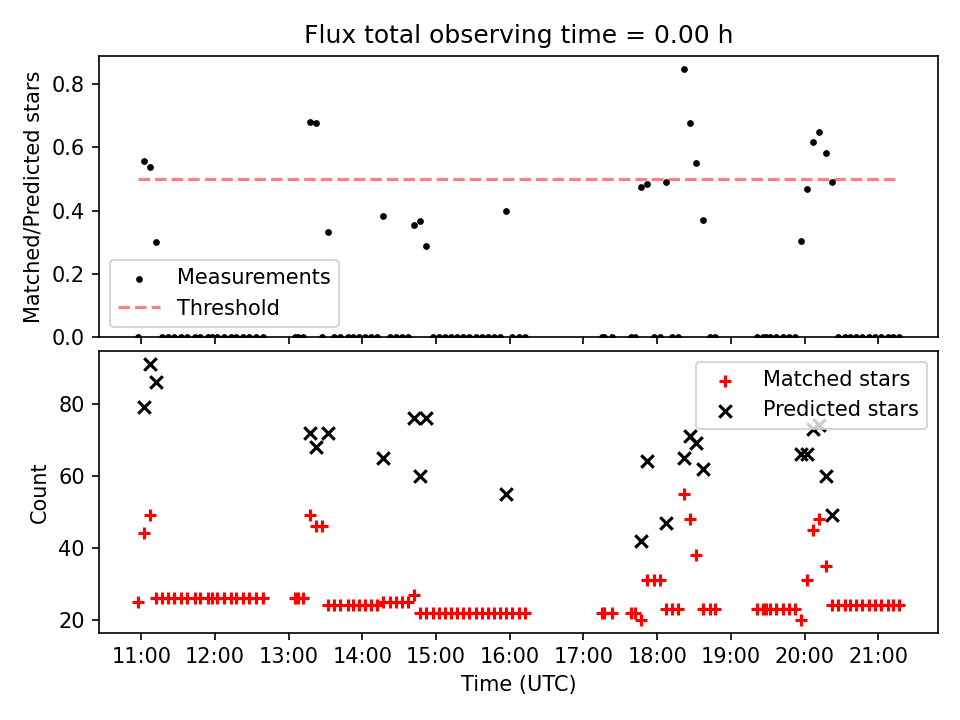 Flux total observing time = 0.00 h

Matched/Predicted stars

0.8
0.6
0.4
0.2
0.0

Measurements
Threshold

Count

80
60
40
20

Matched stars
Predicted stars

11:00 12:00 13:00 14:00 15:00 16:00 17:00 18:00 19:00 20:00 21:00

Time (UTC)